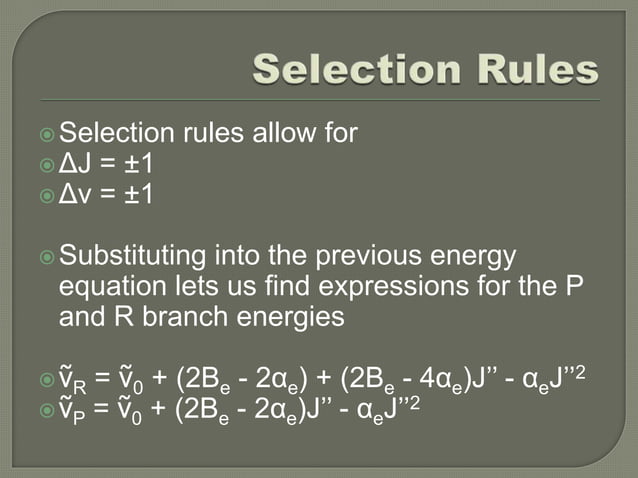 Selection Rules

Selection rules allow for
$\Delta J = \pm 1$
$\Delta v = \pm 1$

Substituting into the previous energy equation lets us find expressions for the P and R branch energies

$\tilde{v}_R = \tilde{v}_0 + (2B_e - 2\alpha_e) + (2B_e - 4\alpha_e)J'' - \alpha_e J''^2$
$\tilde{v}_P = \tilde{v}_0 + (2B_e - 2\alpha_e)J'' - \alpha_e J''^2$